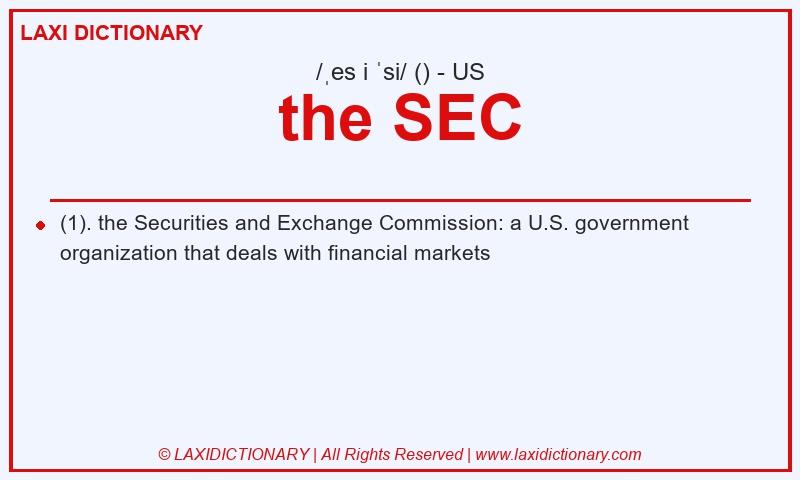 LAXI DICTIONARY

/ˌes i ˈsi/ () - US

the SEC

(1). the Securities and Exchange Commission: a U.S. government organization that deals with financial markets

© LAXIDICTIONARY | All Rights Reserved | www.laxidictionary.com